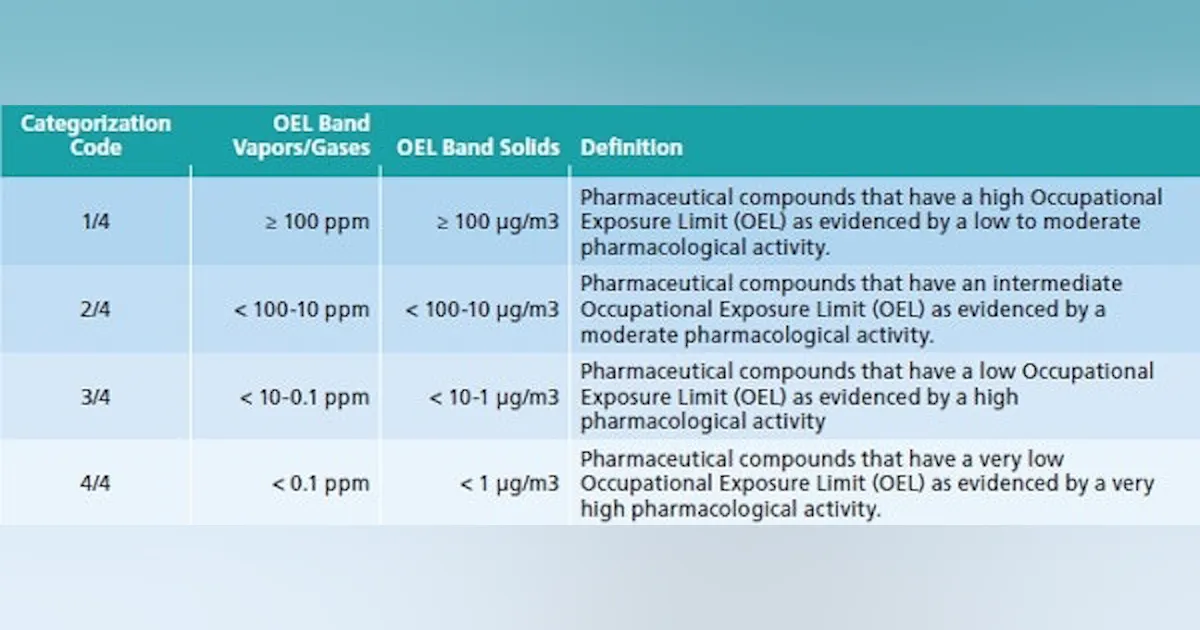 | Categorization Code | OEL Band Vapors/Gases | OEL Band Solids | Definition |
|---|---|---|---|
| 1/4 | ≥ 100 ppm | ≥ 100 µg/m3 | Pharmaceutical compounds that have a high Occupational Exposure Limit (OEL) as evidenced by a low to moderate pharmacological activity. |
| 2/4 | < 100-10 ppm | < 100-10 µg/m3 | Pharmaceutical compounds that have an intermediate Occupational Exposure Limit (OEL) as evidenced by a moderate pharmacological activity. |
| 3/4 | < 10-0.1 ppm | < 10-1 µg/m3 | Pharmaceutical compounds that have a low Occupational Exposure Limit (OEL) as evidenced by a high pharmacological activity |
| 4/4 | < 0.1 ppm | < 1 µg/m3 | Pharmaceutical compounds that have a very low Occupational Exposure Limit (OEL) as evidenced by a very high pharmacological activity. |